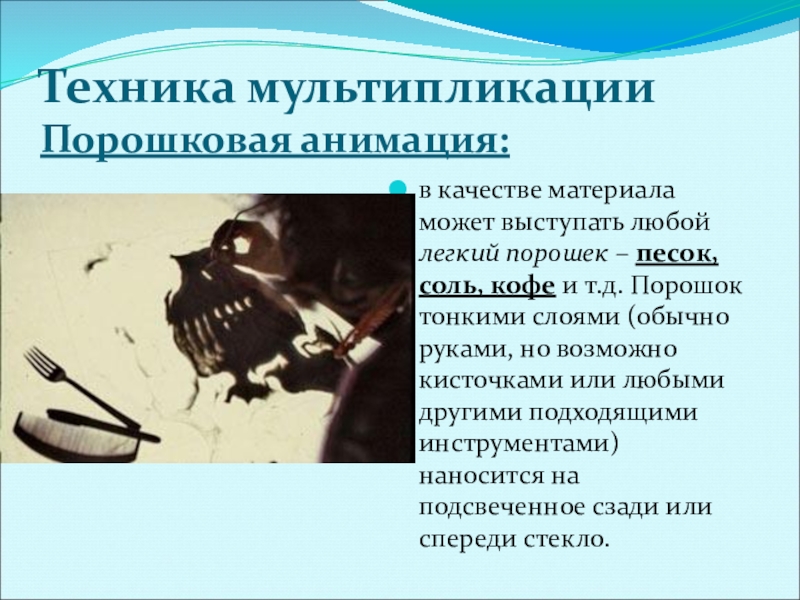 Техника мультипликации
Порошковая анимация:

в качестве материала может выступать любой легкий порошек – песок, соль, кофе и т.д. Порошок тонкими слоями (обычно руками, но возможно кисточками или любыми другими подходящими инструментами) наносится на подсвеченное сзади или спереди стекло.